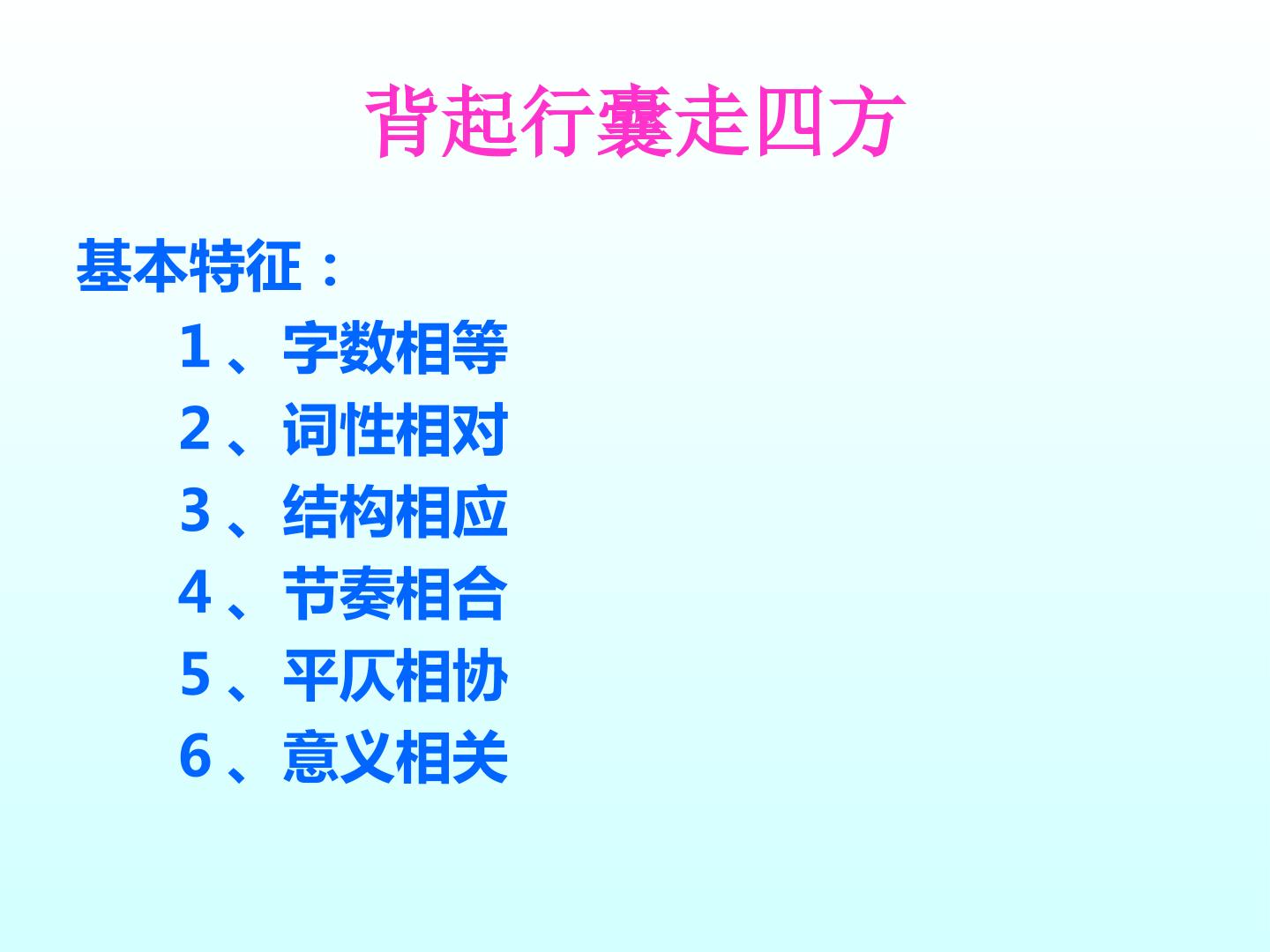 背起行囊走四方

基本特征：

1、字数相等
2、词性相对
3、结构相应
4、节奏相合
5、平仄相协
6、意义相关